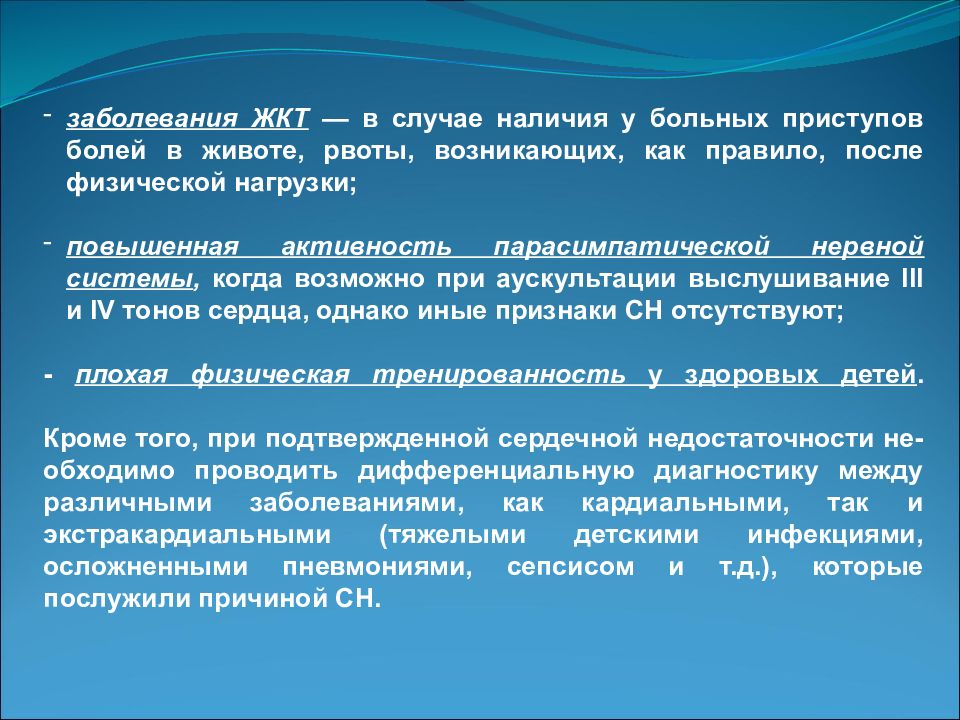 - заболевания ЖКТ — в случае наличия у больных приступов болей в животе, рвоты, возникающих, как правило, после физической нагрузки;

- повышенная активность парасимпатической нервной системы, когда возможно при аускультации выслушивание III и IV тонов сердца, однако иные признаки СН отсутствуют;

- плохая физическая тренированность у здоровых детей.

Кроме того, при подтвержденной сердечной недостаточности необходимо проводить дифференциальную диагностику между различными заболеваниями, как кардиальными, так и экстракардиальными (тяжелыми детскими инфекциями, осложненными пневмониями, сепсисом и т.д.), которые послужили причиной СН.